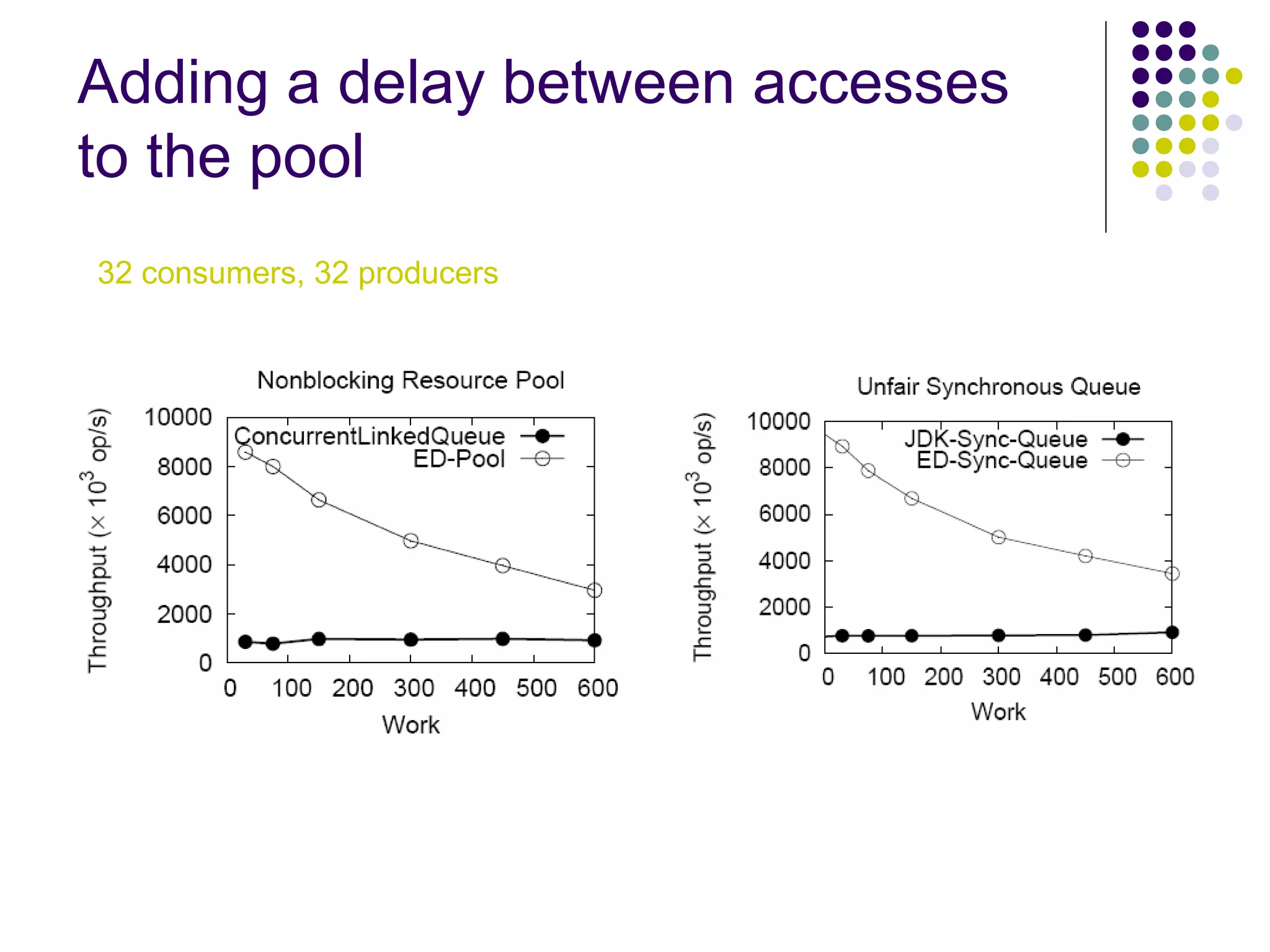 Adding a delay between accesses to the pool

32 consumers, 32 producers

Nonblocking Resource Pool

Throughput ($\times 10^3$ op/s)

10000
8000
6000
4000
2000
0

ConcurrentLinkedQueue
ED-Pool

0 100 200 300 400 500 600

Work

Unfair Synchronous Queue

Throughput ($\times 10^3$ op/s)

10000
8000
6000
4000
2000
0

JDK-Sync-Queue
ED-Sync-Queue

0 100 200 300 400 500 600

Work